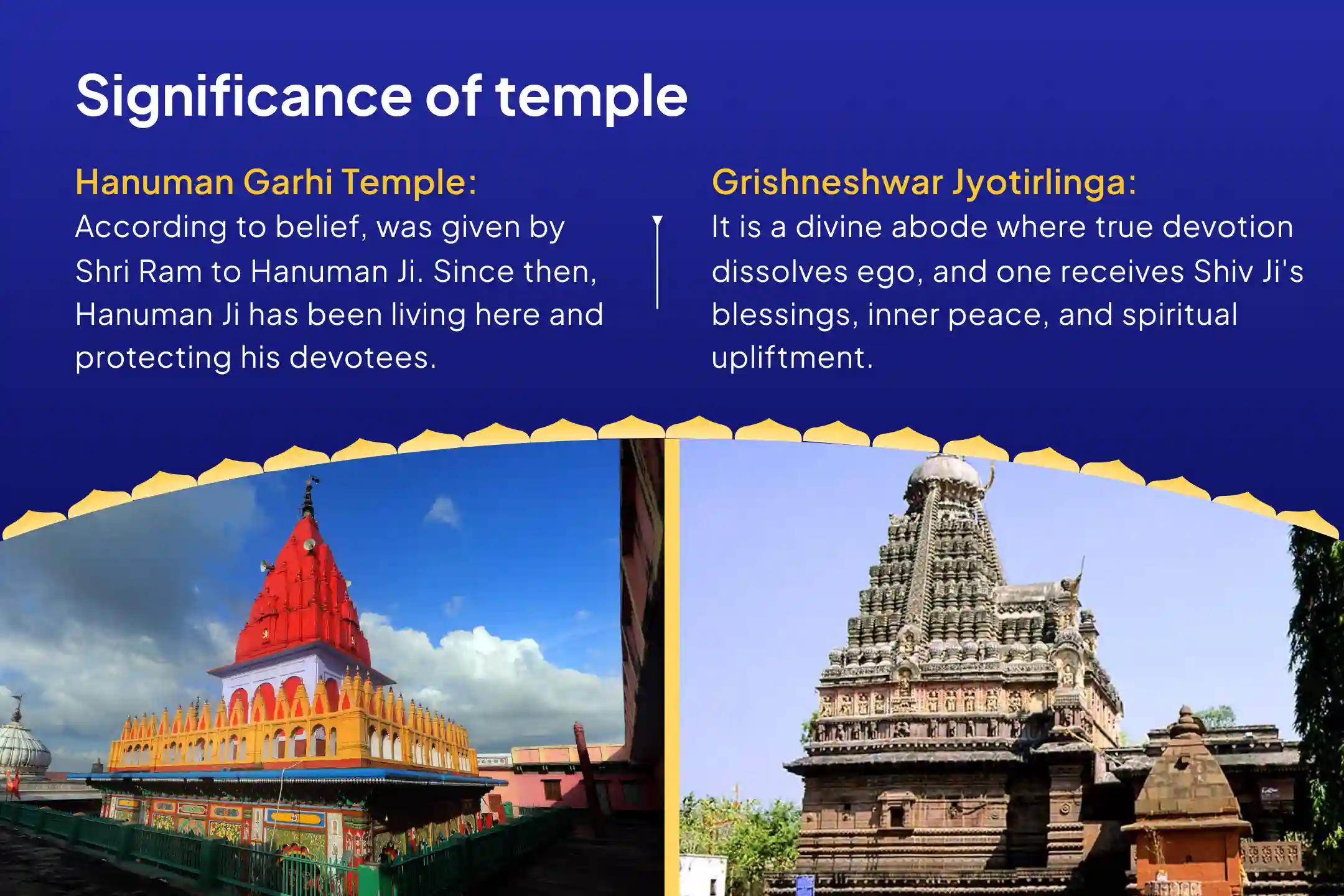 Significance of temple

Hanuman Garhi Temple:
According to belief, was given by Shri Ram to Hanuman Ji. Since then, Hanuman Ji has been living here and protecting his devotees.

Grishneshwar Jyotirlinga:
It is a divine abode where true devotion dissolves ego, and one receives Shiv Ji's blessings, inner peace, and spiritual upliftment.